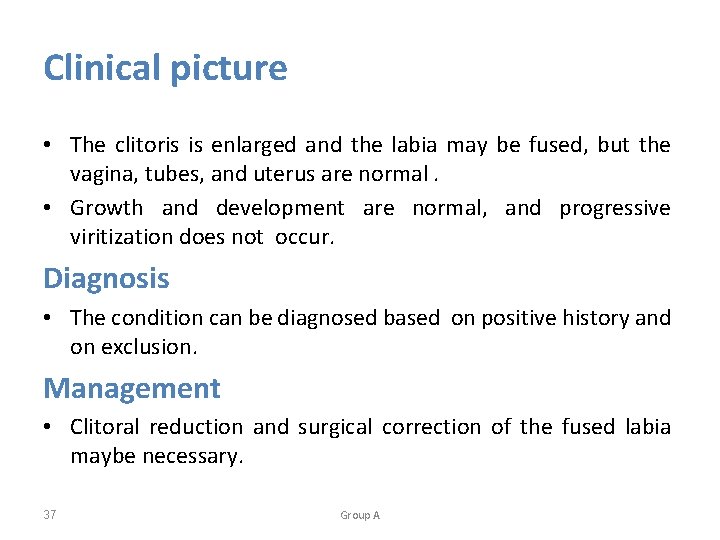 Clinical picture

• The clitoris is enlarged and the labia may be fused, but the vagina, tubes, and uterus are normal .

• Growth and development are normal, and progressive viritization does not occur.

Diagnosis

• The condition can be diagnosed based on positive history and on exclusion.

Management

• Clitoral reduction and surgical correction of the fused labia maybe necessary.

37

Group A